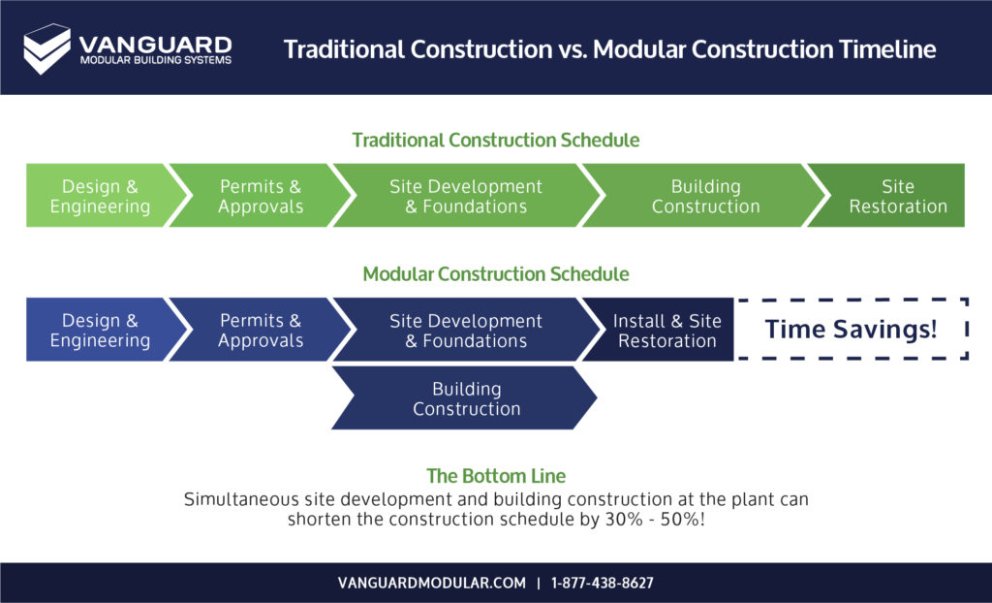 VANGUARD
MODULAR BUILDING SYSTEMS

Traditional Construction vs. Modular Construction Timeline

Traditional Construction Schedule

Design & Engineering

Permits & Approvals

Site Development & Foundations

Building Construction

Site Restoration

Modular Construction Schedule

Design & Engineering

Permits & Approvals

Site Development & Foundations

Install & Site Restoration

Time Savings!

Building Construction

The Bottom Line

Simultaneous site development and building construction at the plant can shorten the construction schedule by 30% - 50%!

VANGUARDMODULAR.COM | 1-877-438-8627